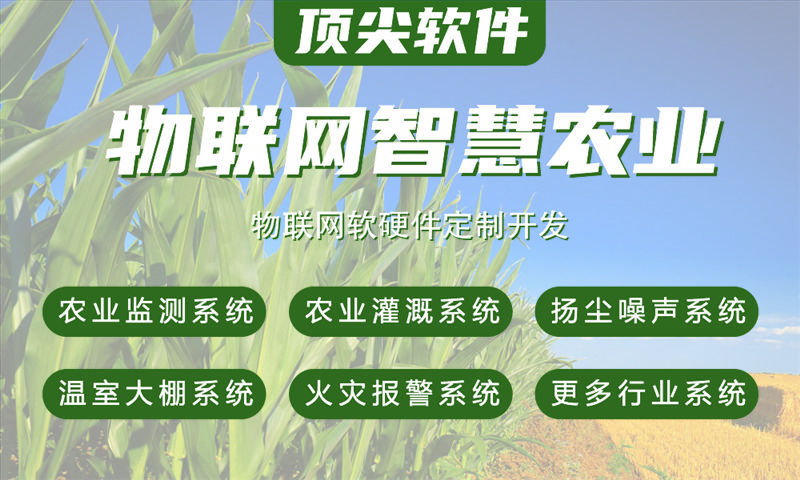 顶尖软件

物联网智慧农业

物联网软硬件定制开发

农业监测系统
农业灌溉系统
扬尘噪声系统
温室大棚系统
火灾报警系统
更多行业系统